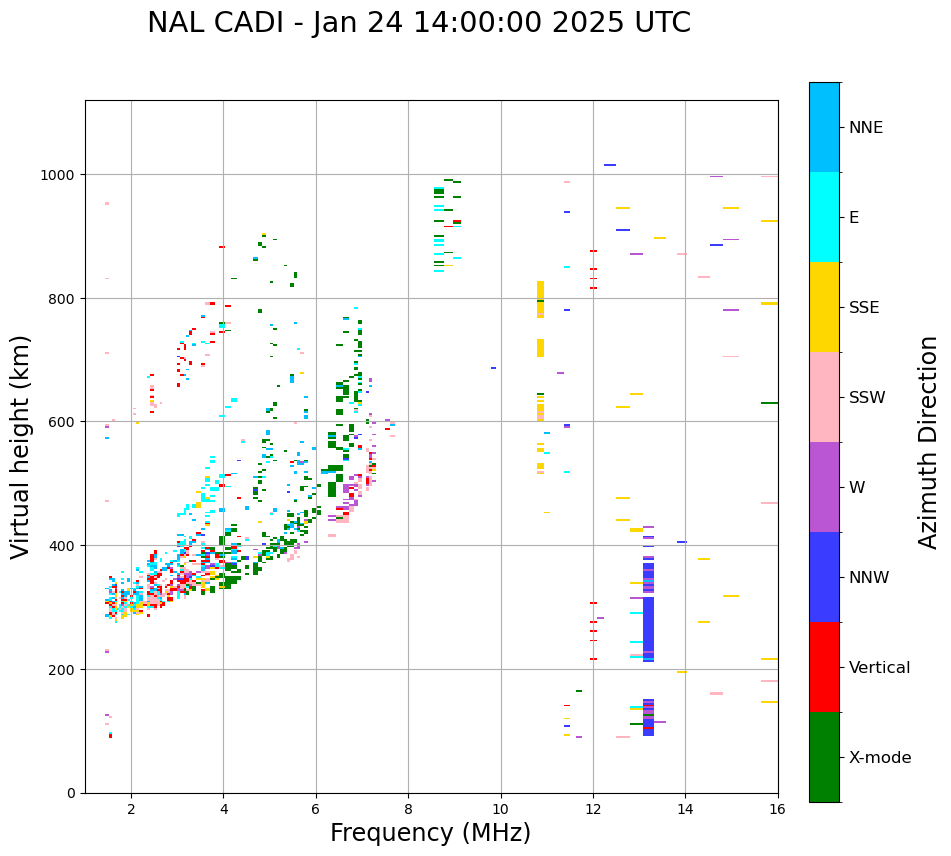 NAL CADI - Jan 24 14:00:00 2025 UTC

Virtual height (km)

1000
800
600
400
200
0

2
4
6
8
10
12
14
16

Frequency (MHz)

NNE
E
SSE
SSW
W
NNW
Vertical
X-mode

Azimuth Direction